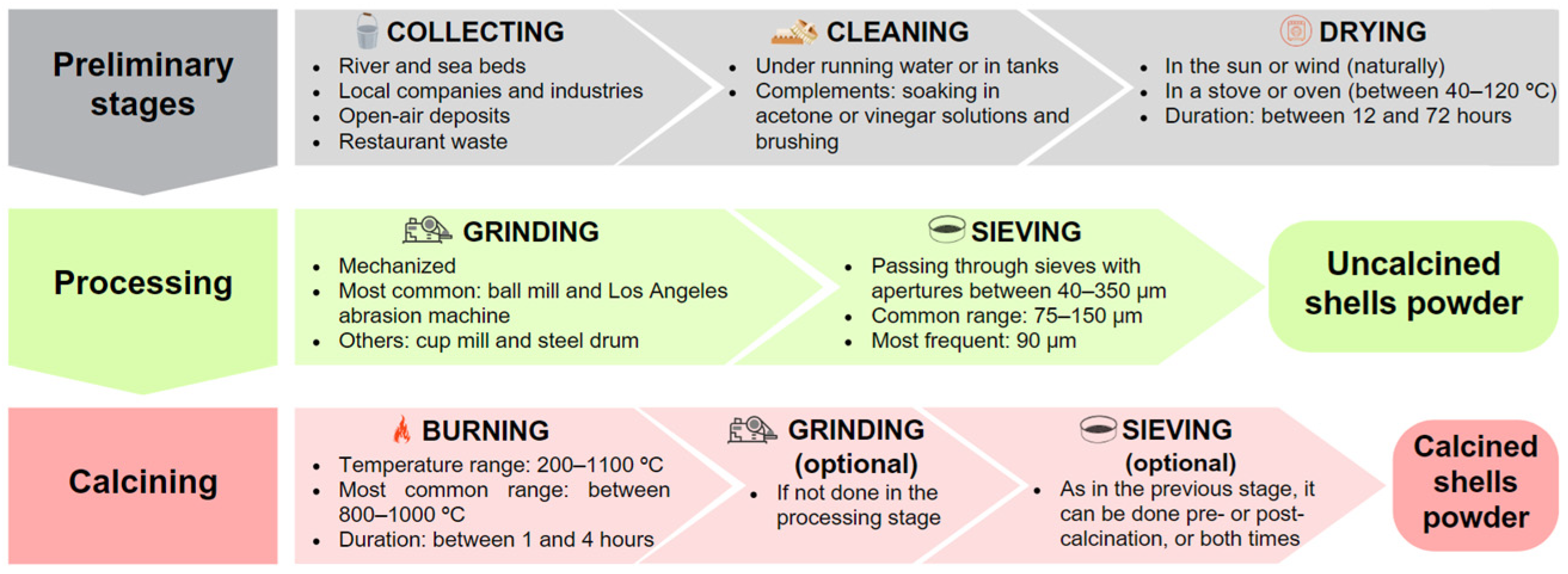 Preliminary stages

COLLECTING
- River and sea beds
- Local companies and industries
- Open-air deposits
- Restaurant waste

CLEANING
- Under running water or in tanks
- Complements: soaking in acetone or vinegar solutions and brushing

DRYING
- In the sun or wind (naturally)
- In a stove or oven (between 40–120 °C)
- Duration: between 12 and 72 hours

Processing

GRINDING
- Mechanized
- Most common: ball mill and Los Angeles abrasion machine
- Others: cup mill and steel drum

SIEVING
- Passing through sieves with apertures between 40–350 µm
- Common range: 75–150 µm
- Most frequent: 90 µm

Uncalcined shells powder

Calcining

BURNING
- Temperature range: 200–1100 °C
- Most common range: between 800–1000 °C
- Duration: between 1 and 4 hours

GRINDING (optional)
- If not done in the processing stage

SIEVING (optional)
- As in the previous stage, it can be done pre- or post-calcination, or both times

Calcined shells powder